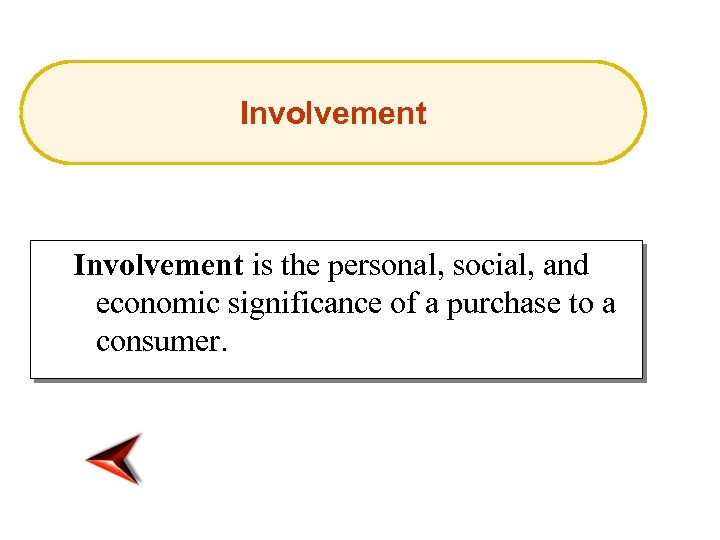 Involvement

Involvement is the personal, social, and economic significance of a purchase to a consumer.